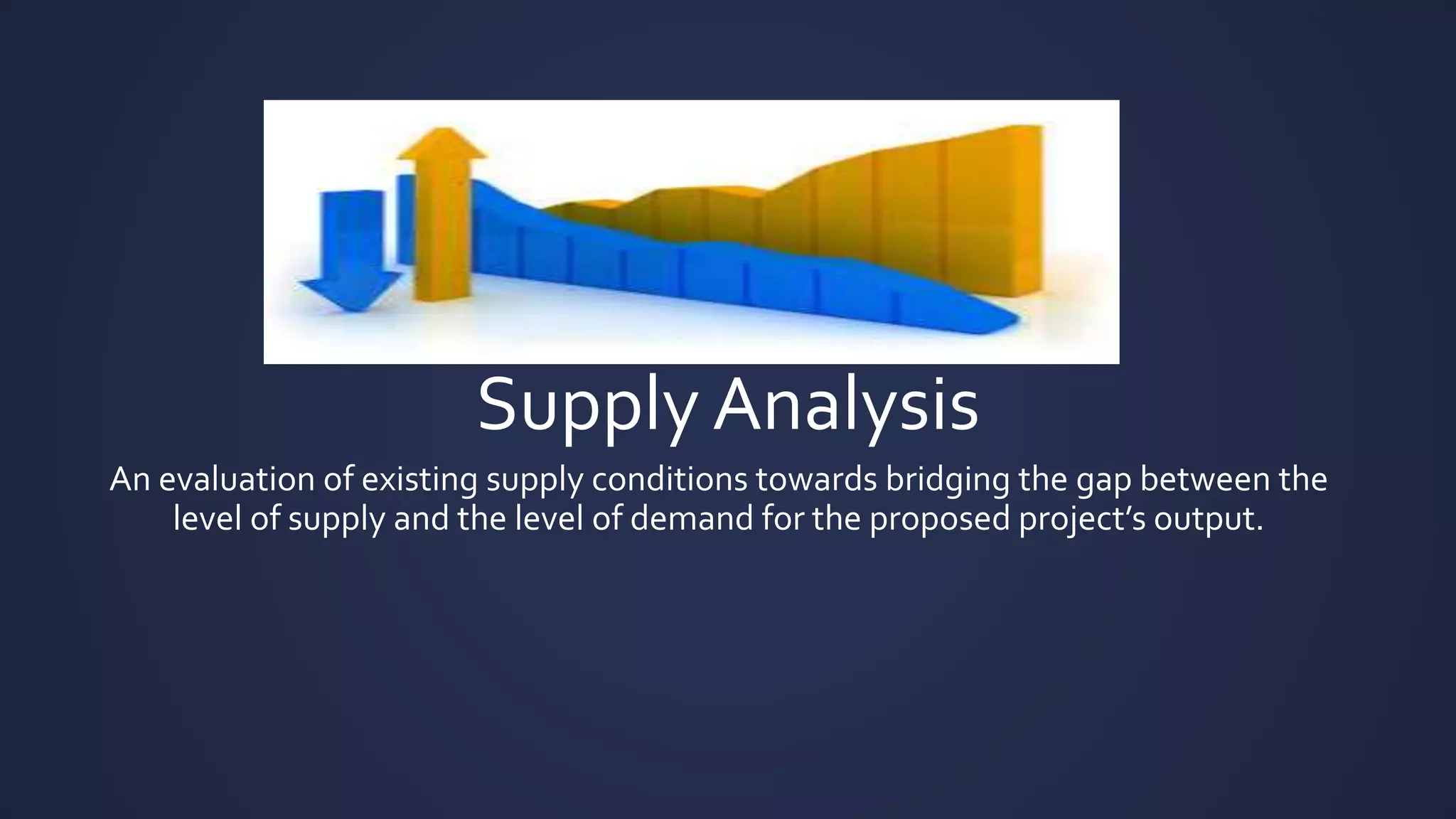 Supply Analysis

An evaluation of existing supply conditions towards bridging the gap between the level of supply and the level of demand for the proposed project’s output.